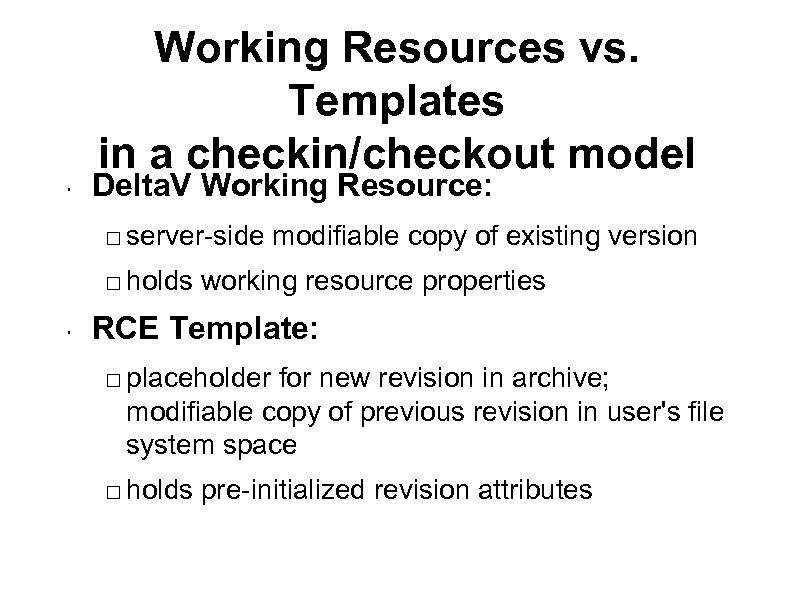 Working Resources vs. Templates in a checkin/checkout model

· DeltaV Working Resource:

□ server-side modifiable copy of existing version

□ holds working resource properties

· RCE Template:

□ placeholder for new revision in archive; modifiable copy of previous revision in user's file system space

□ holds pre-initialized revision attributes